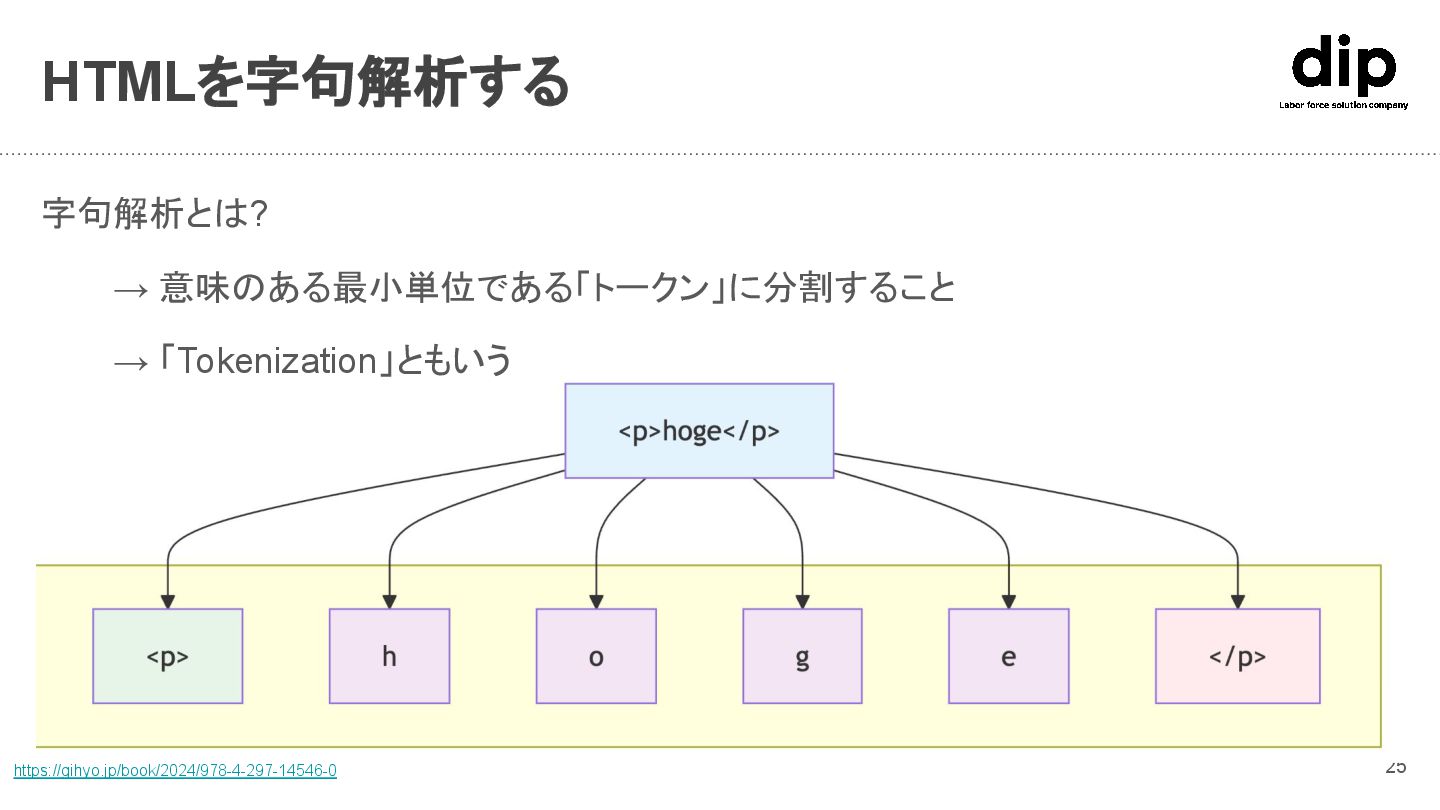 HTMLを字句解析する

dip
Labor force solution company

字句解析とは?

→ 意味のある最小単位である「トークン」に分割すること

→ 「Tokenization」ともいう

<p>hoge</p>

<p>

h

o

g

e

</p>

https://gihyo.jp/book/2024/978-4-297-14546-0

25